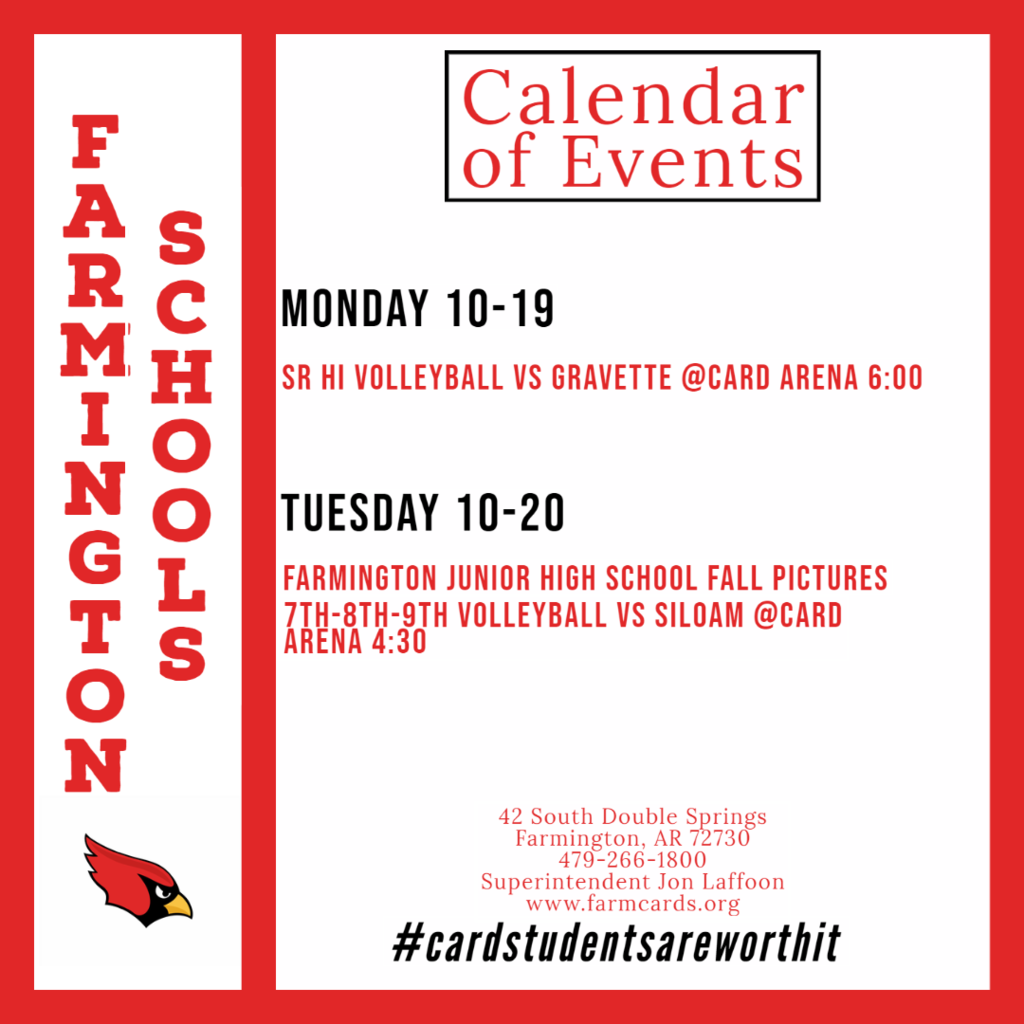 FARMINGTON

SCHOOLS

Calendar of Events

MONDAY 10-19

SR HI VOLLEYBALL VS GRAVETTE @CARD ARENA 6:00

TUESDAY 10-20

FARMINGTON JUNIOR HIGH SCHOOL FALL PICTURES

7TH-8TH-9TH VOLLEYBALL VS SILOAM @CARD ARENA 4:30

42 South Double Springs
Farmington, AR 72730
479-266-1800
Superintendent Jon Laffoon
www.farmcards.org

#cardstudentsareworthit